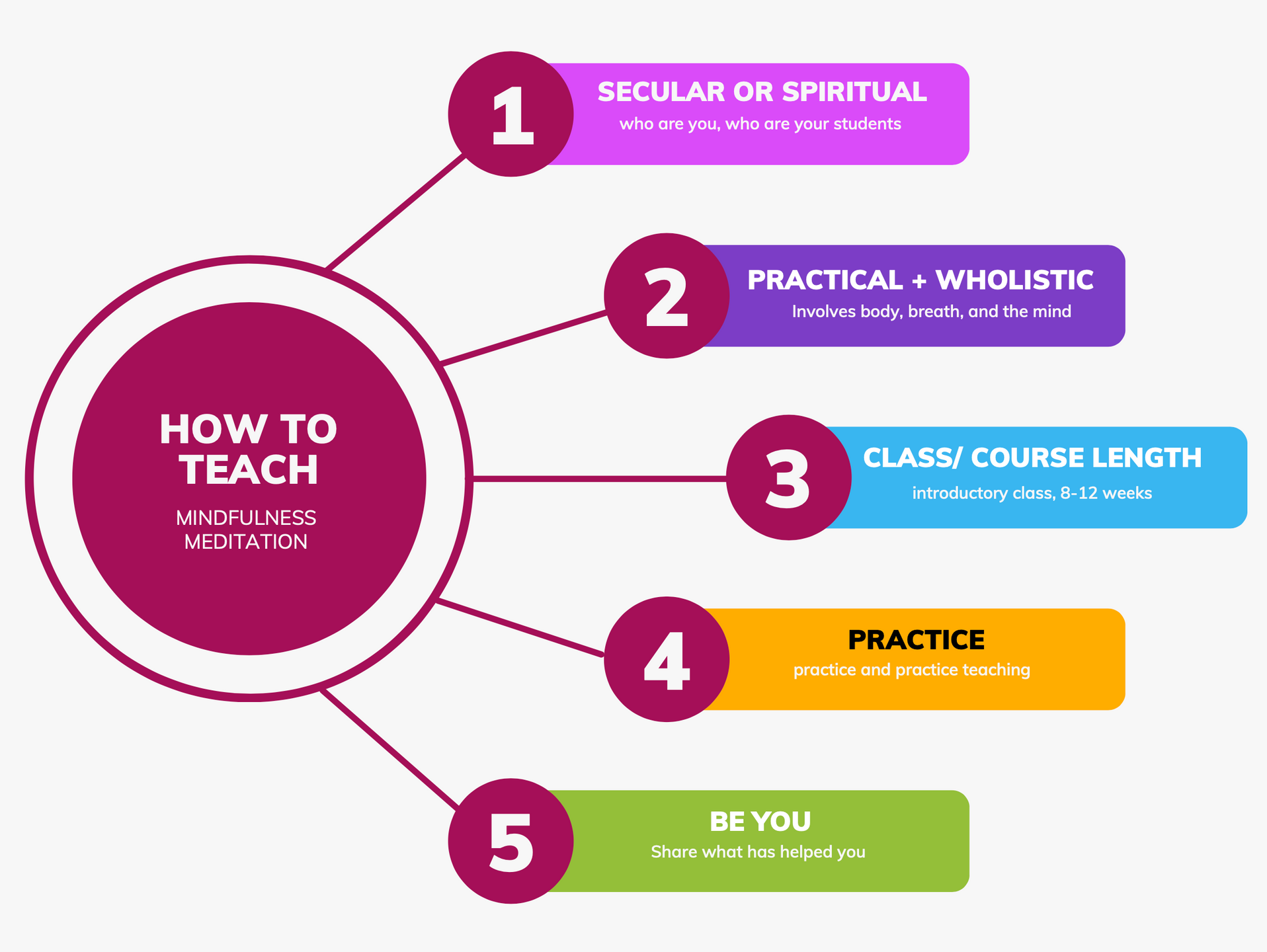 HOW TO TEACH

MINDFULNESS MEDITATION

1

SECULAR OR SPIRITUAL

who are you, who are your students

2

PRACTICAL + WHOLISTIC

Involves body, breath, and the mind

3

CLASS/ COURSE LENGTH

introductory class, 8-12 weeks

4

PRACTICE

practice and practice teaching

5

BE YOU

Share what has helped you